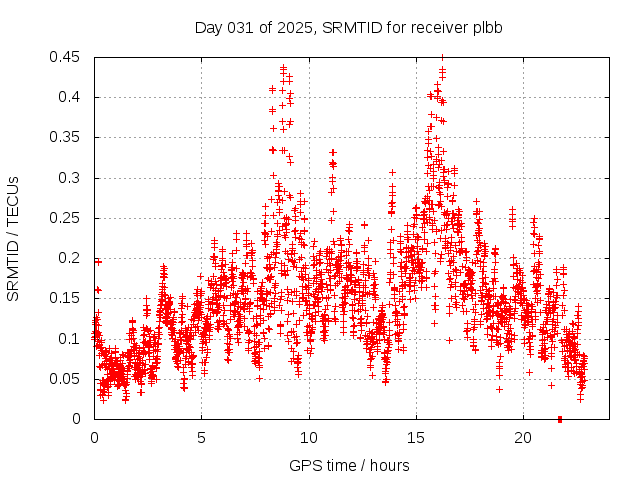 Day 031 of 2025, SRMTID for receiver plbb

SRMTID / TECUs

0.45
0.4
0.35
0.3
0.25
0.2
0.15
0.1
0.05
0

0
5
10
15
20

GPS time / hours